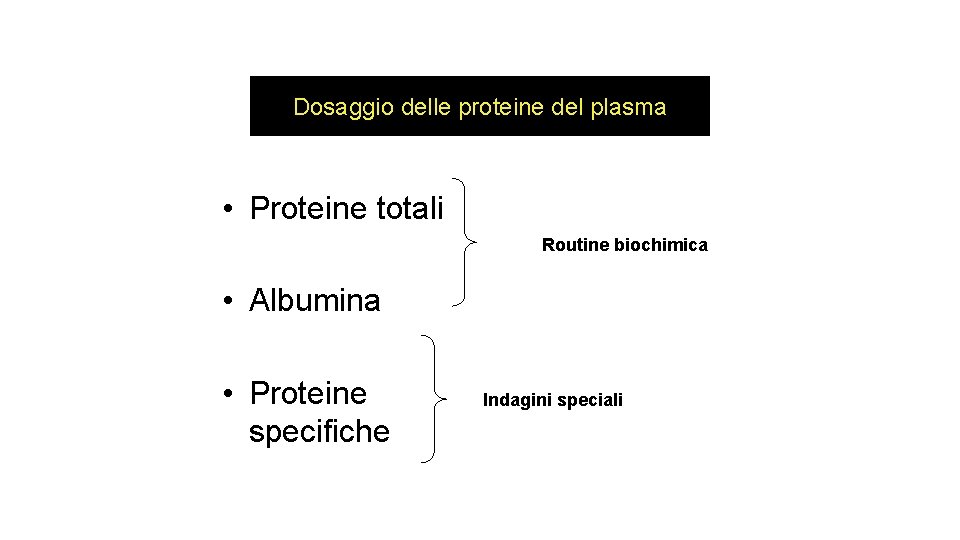 Dosaggio delle proteine del plasma

• Proteine totali

Routine biochimica

• Albumina

• Proteine specifiche

Indagini speciali